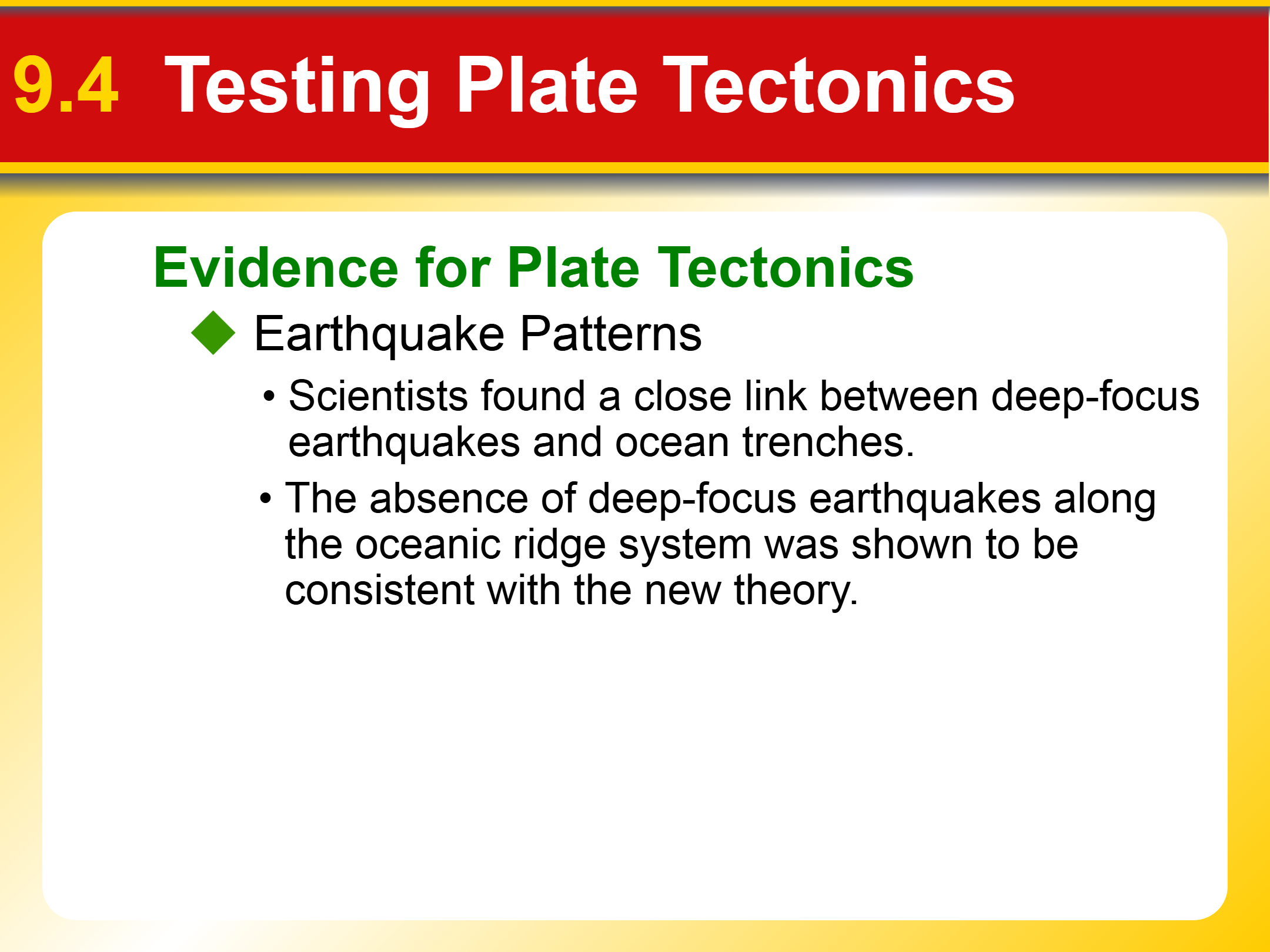 9.4 Testing Plate Tectonics

Evidence for Plate Tectonics

◆ Earthquake Patterns

• Scientists found a close link between deep-focus earthquakes and ocean trenches.

• The absence of deep-focus earthquakes along the oceanic ridge system was shown to be consistent with the new theory.